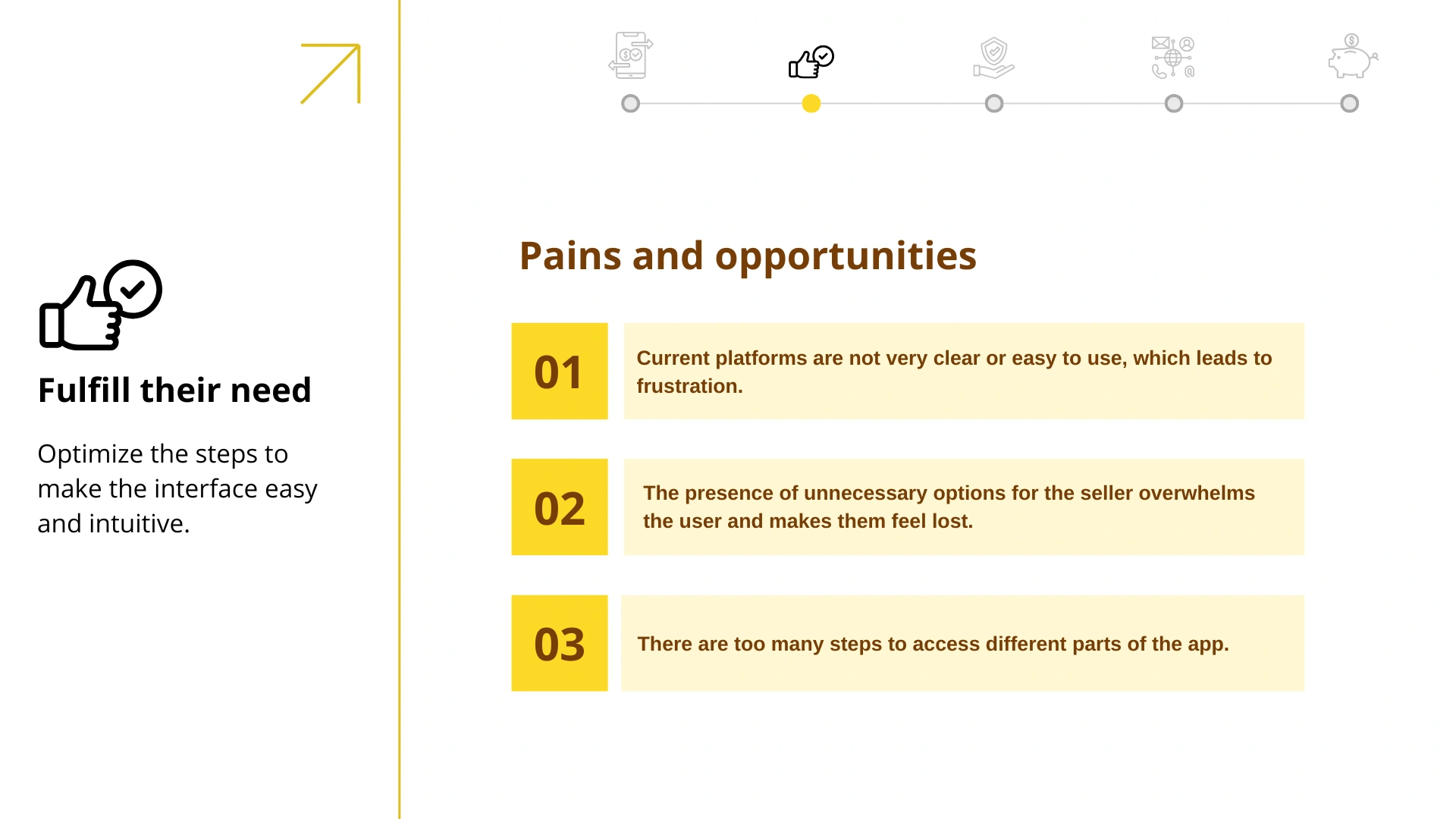 Fulfill their need

Optimize the steps to make the interface easy and intuitive.

Pains and opportunities

01

Current platforms are not very clear or easy to use, which leads to frustration.

02

The presence of unnecessary options for the seller overwhelms the user and makes them feel lost.

03

There are too many steps to access different parts of the app.